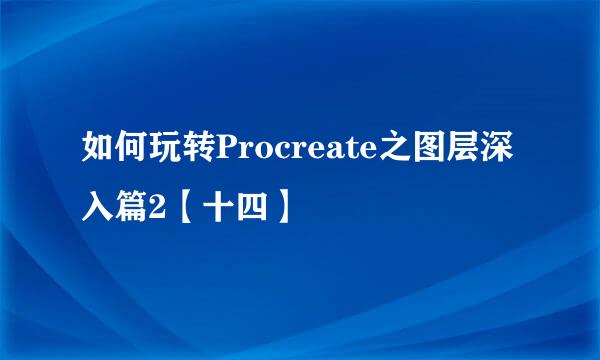 如何玩转Procreate之图层深入篇2【十四】